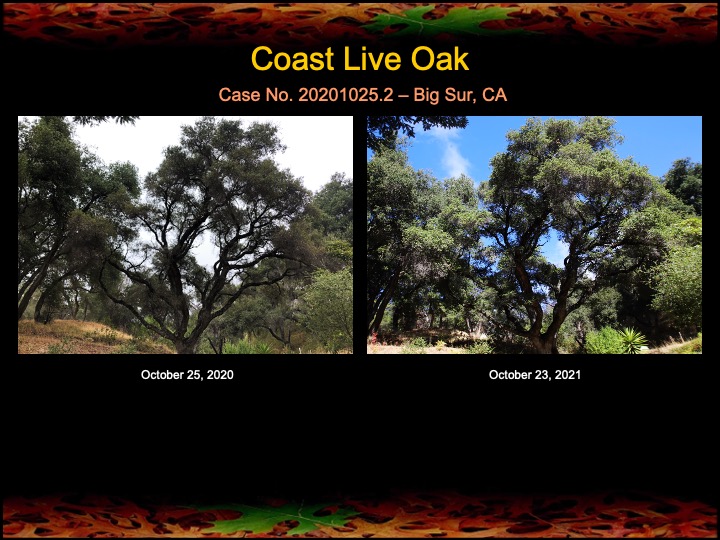 Coast Live Oak

Case No. 20201025.2 – Big Sur, CA

October 25, 2020

October 23, 2021